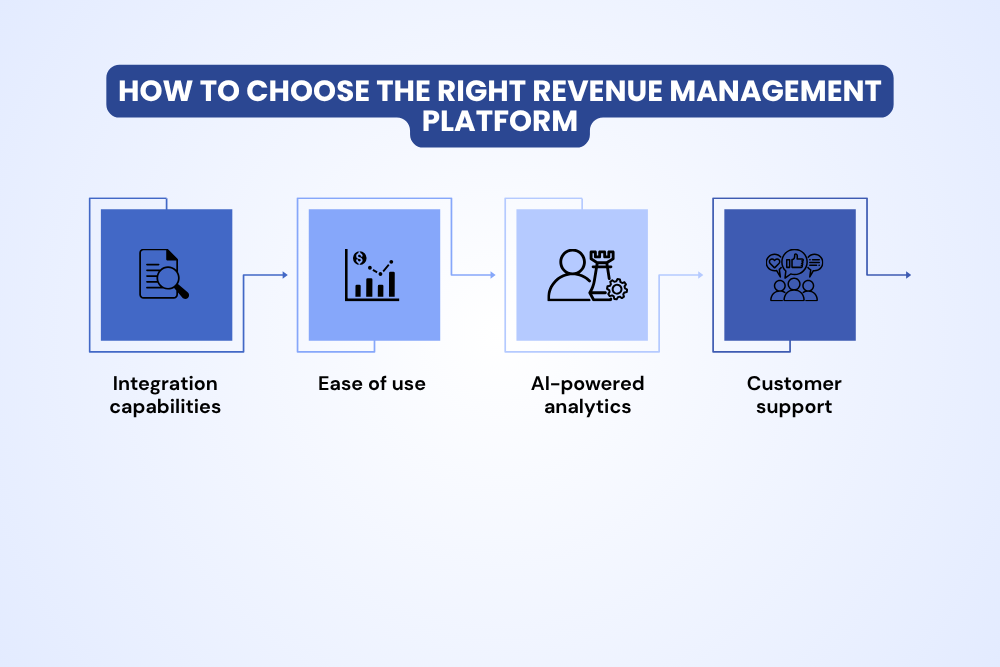 HOW TO CHOOSE THE RIGHT REVENUE MANAGEMENT PLATFORM

Integration capabilities

Ease of use

AI-powered analytics

Customer support